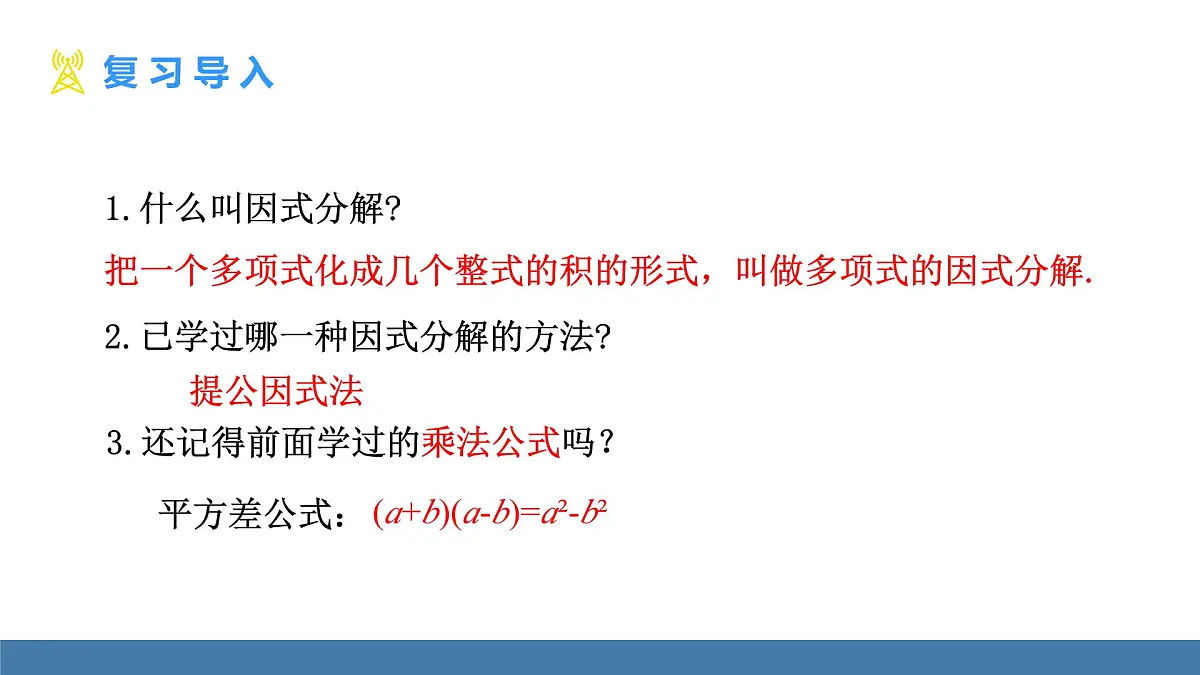 复习导入

1.什么叫因式分解?

把一个多项式化成几个整式的积的形式，叫做多项式的因式分解.

2.已学过哪一种因式分解的方法?

提公因式法

3.还记得前面学过的乘法公式吗？

平方差公式：$(a+b)(a-b)=a^2-b^2$